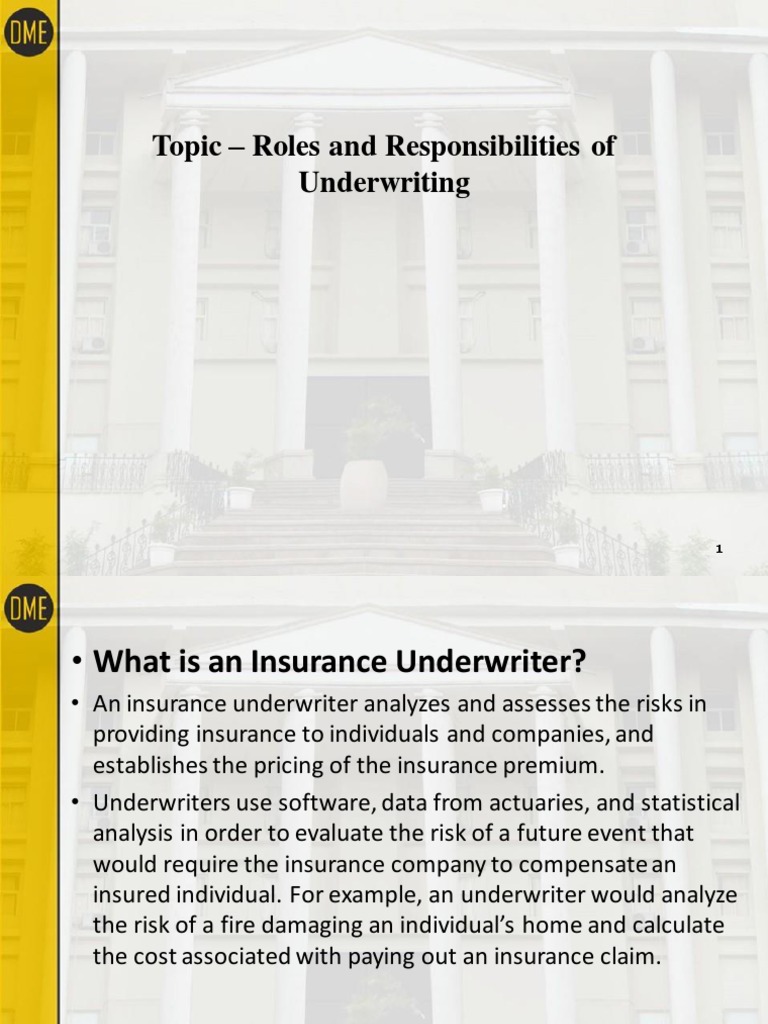 DME

Topic – Roles and Responsibilities of Underwriting

1

DME

• What is an Insurance Underwriter?

• An insurance underwriter analyzes and assesses the risks in providing insurance to individuals and companies, and establishes the pricing of the insurance premium.

• Underwriters use software, data from actuaries, and statistical analysis in order to evaluate the risk of a future event that would require the insurance company to compensate an insured individual. For example, an underwriter would analyze the risk of a fire damaging an individual's home and calculate the cost associated with paying out an insurance claim.